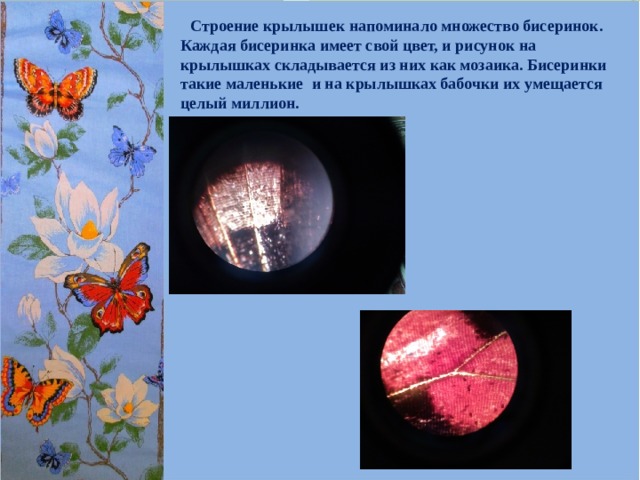 Строение крылышек напоминало множество бисеринок. Каждая бисеринка имеет свой цвет, и рисунок на крылышках складывается из них как мозаика. Бисеринки такие маленькие  и на крылышках бабочки их умещается целый миллион.